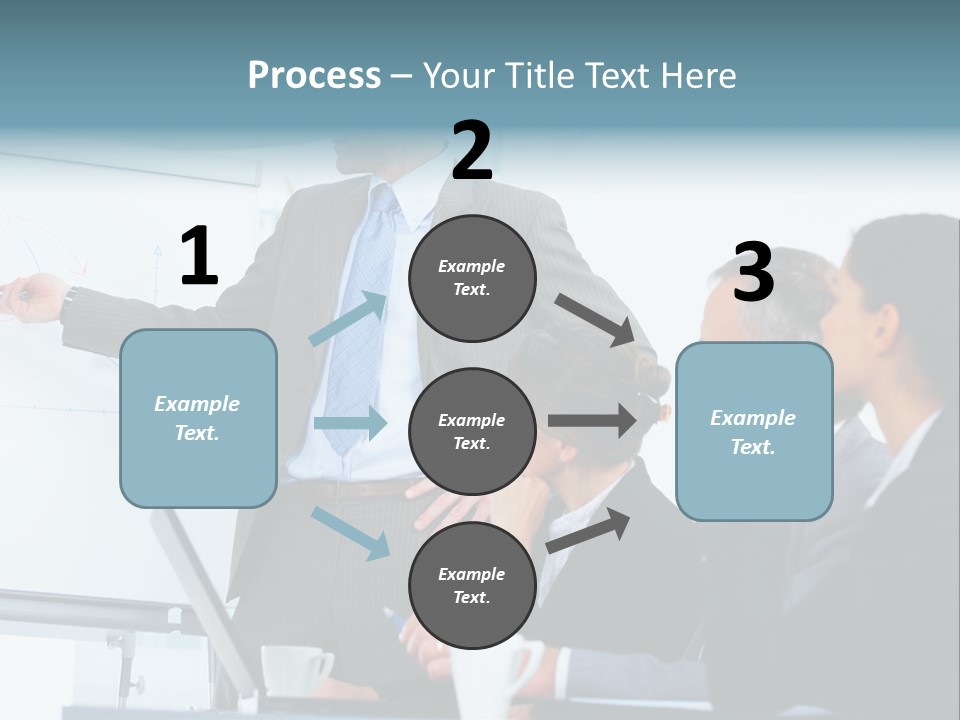 Process – Your Title Text Here

1

Example Text.

2

Example Text.

Example Text.

Example Text.

3

Example Text.